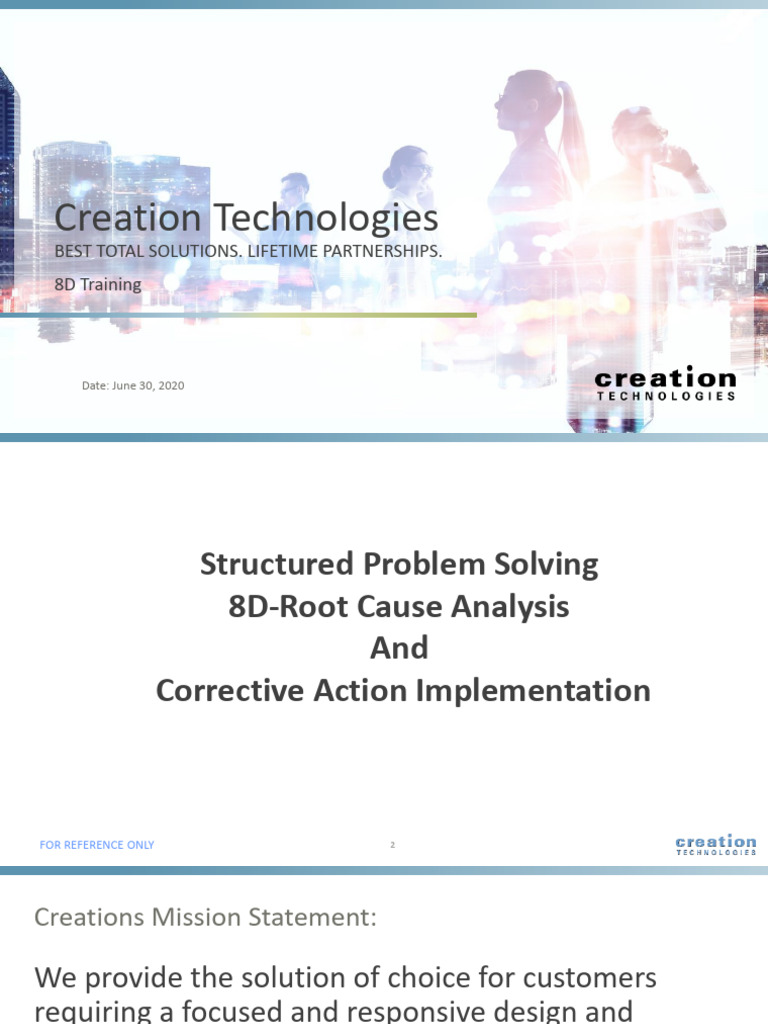 Creation Technologies

BEST TOTAL SOLUTIONS. LIFETIME PARTNERSHIPS.

8D Training

Date: June 30, 2020

creation
TECHNOLOGIES

Structured Problem Solving
8D-Root Cause Analysis
And
Corrective Action Implementation

FOR REFERENCE ONLY

2

creation
TECHNOLOGIES

Creations Mission Statement:

We provide the solution of choice for customers requiring a focused and responsive design and